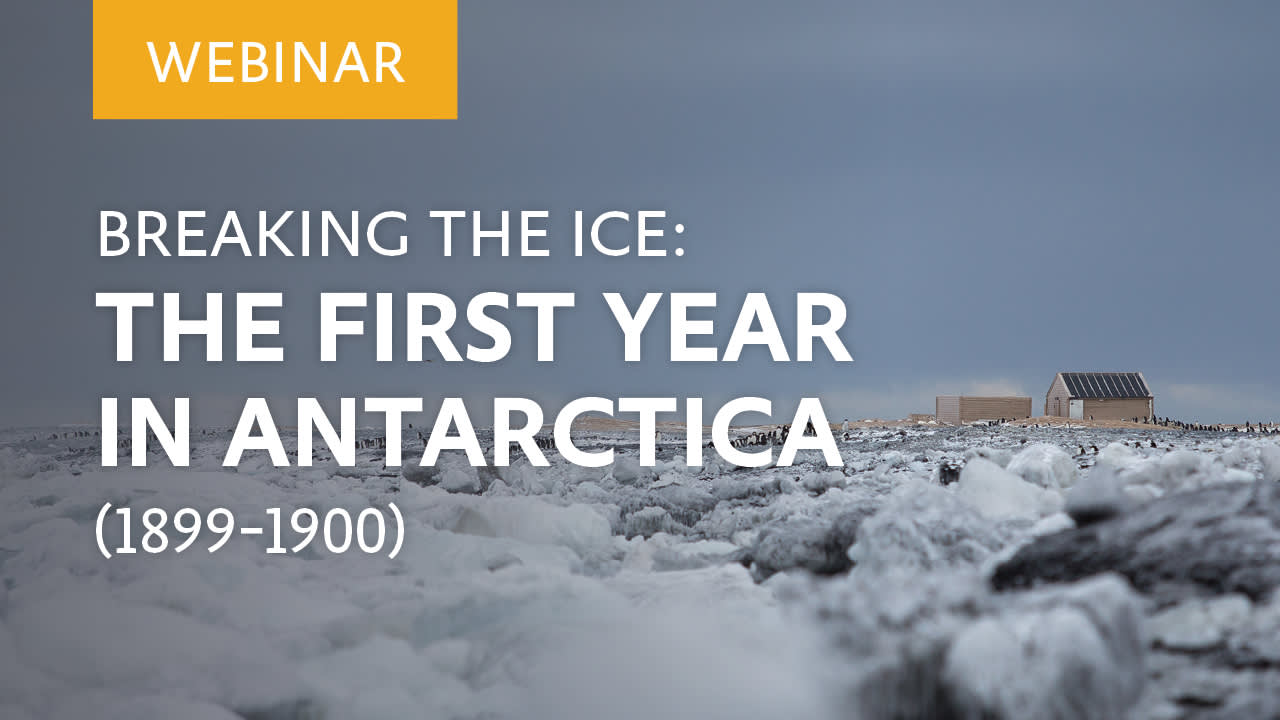 WEBINAR

BREAKING THE ICE:
THE FIRST YEAR IN ANTARCTICA
(1899-1900)